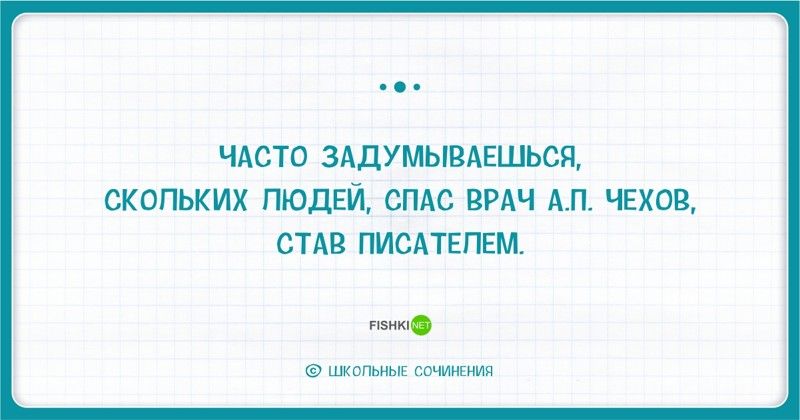 ЧАСТО ЗАДУМЫВАЕШЬСЯ, СКОЛЬКИХ ЛЮДЕЙ, СПАС ВРАЧ А.П. ЧЕХОВ, СТАВ ПИСАТЕЛЕМ.

FISHKI NET

© ШКОЛЬНЫЕ СОЧИНЕНИЯ